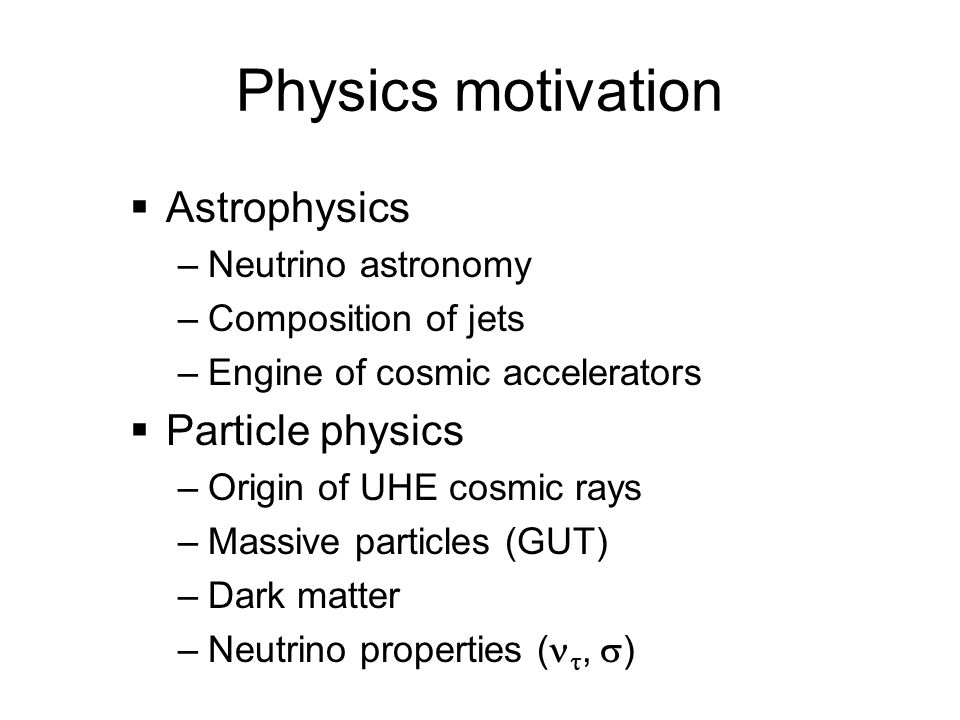 Physics motivation

▪ Astrophysics
– Neutrino astronomy
– Composition of jets
– Engine of cosmic accelerators

▪ Particle physics
– Origin of UHE cosmic rays
– Massive particles (GUT)
– Dark matter
– Neutrino properties ($\nu_\tau$, $\sigma$)